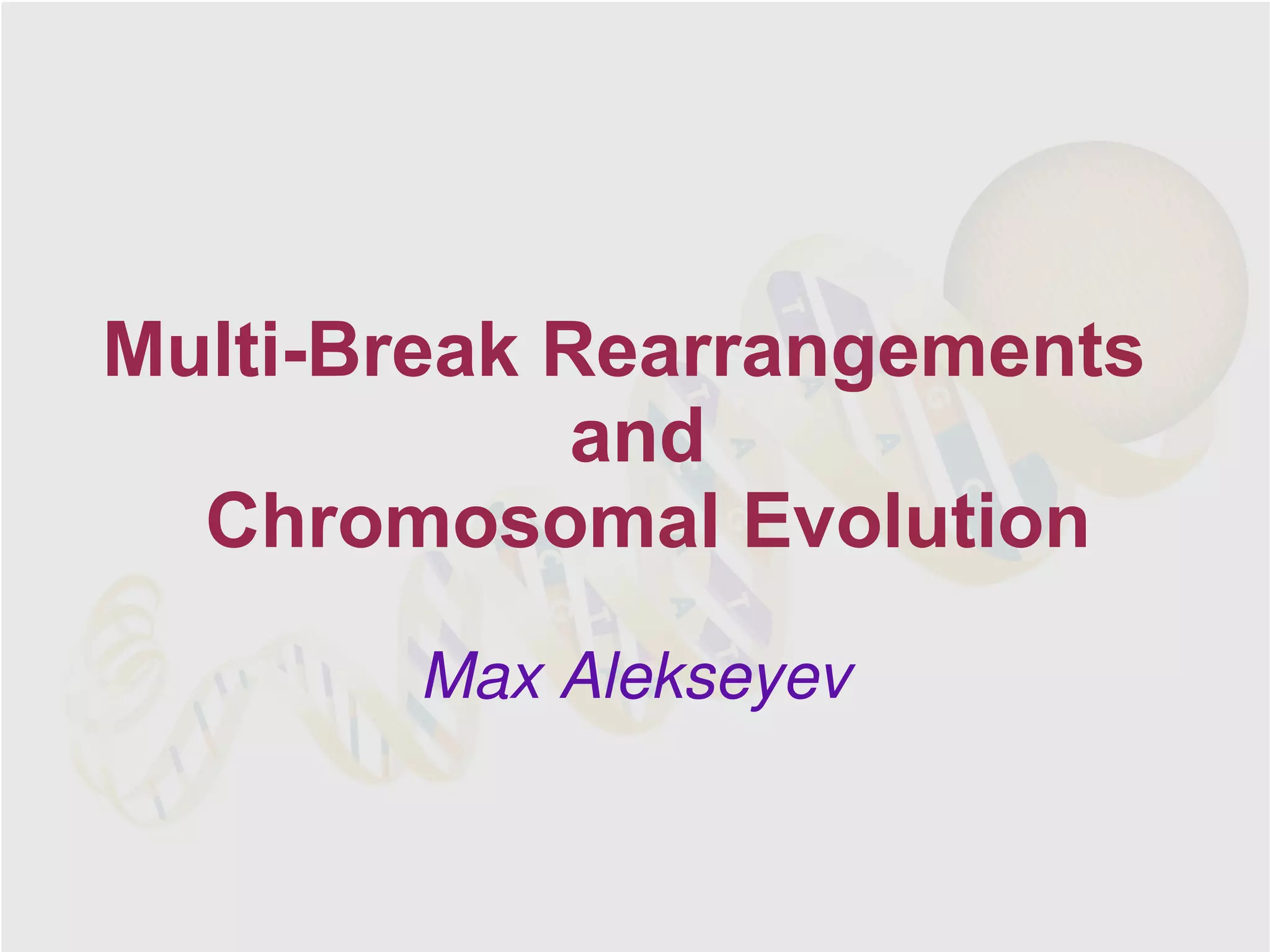 Multi-Break Rearrangements
and
Chromosomal Evolution

Max Alekseyev